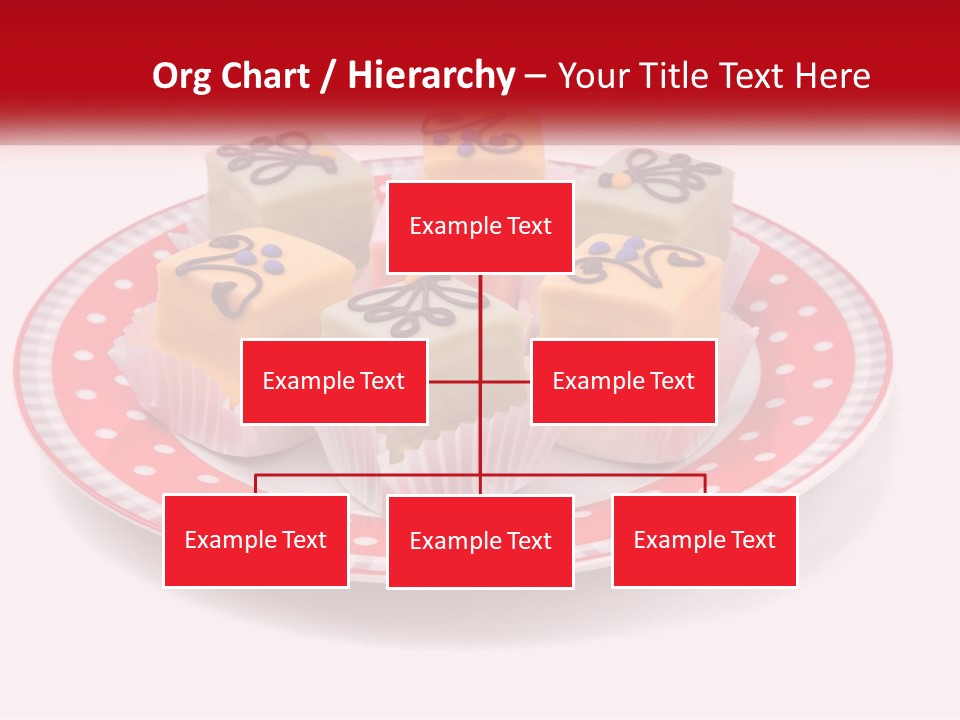 Org Chart / Hierarchy – Your Title Text Here

Example Text

Example Text

Example Text

Example Text

Example Text

Example Text